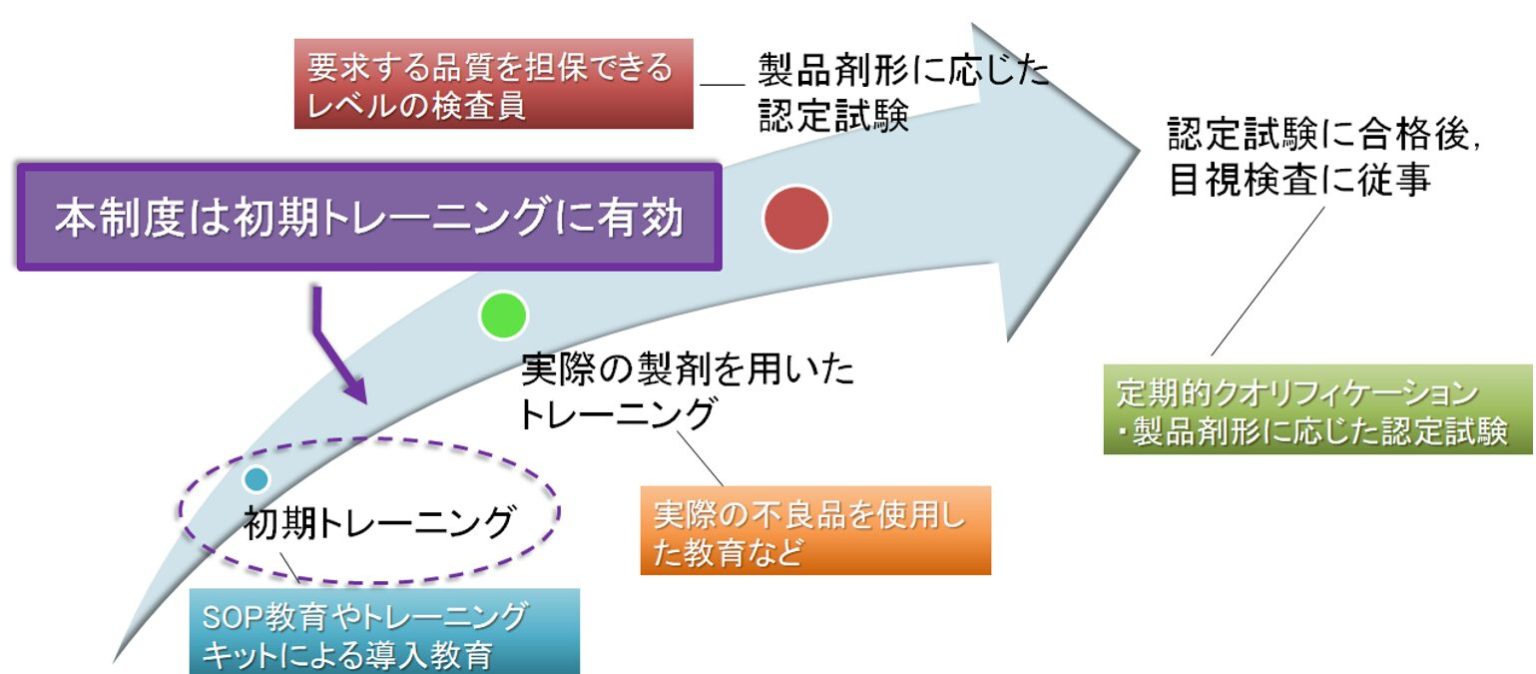 要求する品質を担保できるレベルの検査員

製品剤形に応じた認定試験

認定試験に合格後，目視検査に従事

本制度は初期トレーニングに有効

実際の製剤を用いたトレーニング

定期的クオリフィケーション
・製品剤形に応じた認定試験

初期トレーニング

実際の不良品を使用した教育など

SOP教育やトレーニングキットによる導入教育